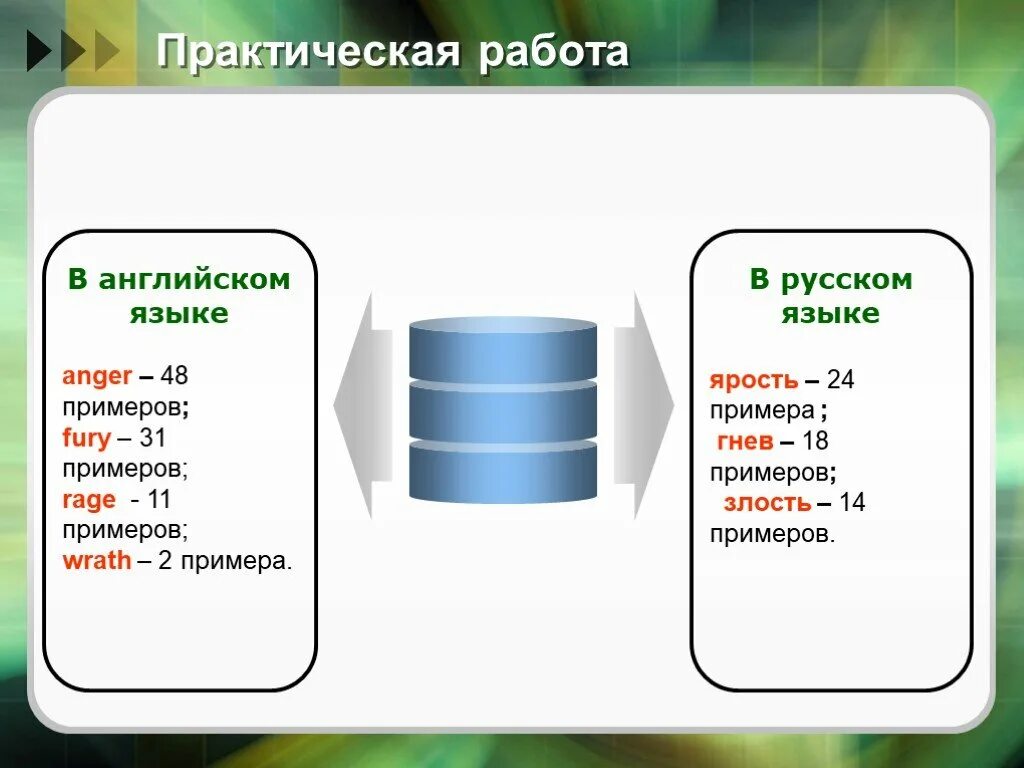 Практическая работа

В английском языке

anger – 48 примеров;
fury – 31 примеров;
rage - 11 примеров;
wrath – 2 примера.

В русском языке

ярость – 24 примера ;
гнев – 18 примеров;
злость – 14 примеров.